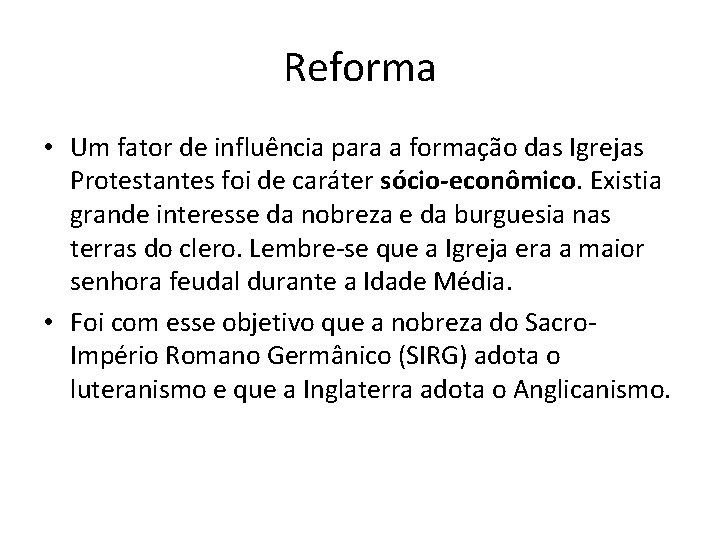 Reforma

• Um fator de influência para a formação das Igrejas Protestantes foi de caráter sócio-econômico. Existia grande interesse da nobreza e da burguesia nas terras do clero. Lembre-se que a Igreja era a maior senhora feudal durante a Idade Média.

• Foi com esse objetivo que a nobreza do Sacro-Império Romano Germânico (SIRG) adota o luteranismo e que a Inglaterra adota o Anglicanismo.